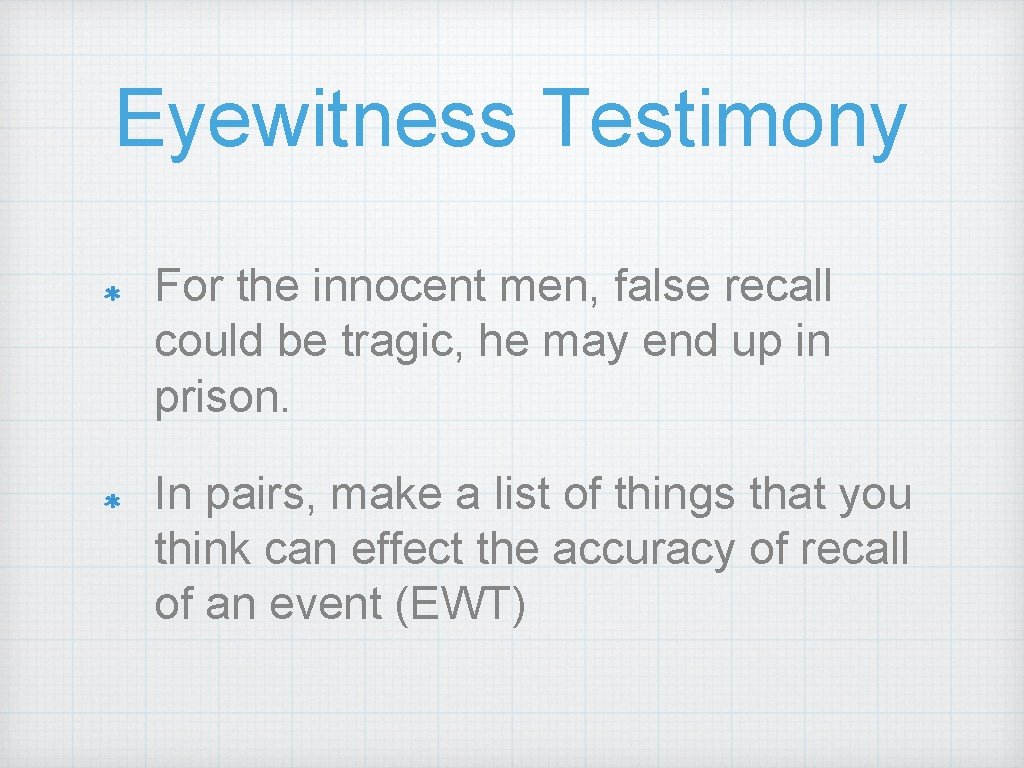 Eyewitness Testimony

* For the innocent men, false recall could be tragic, he may end up in prison.

* In pairs, make a list of things that you think can effect the accuracy of recall of an event (EWT)